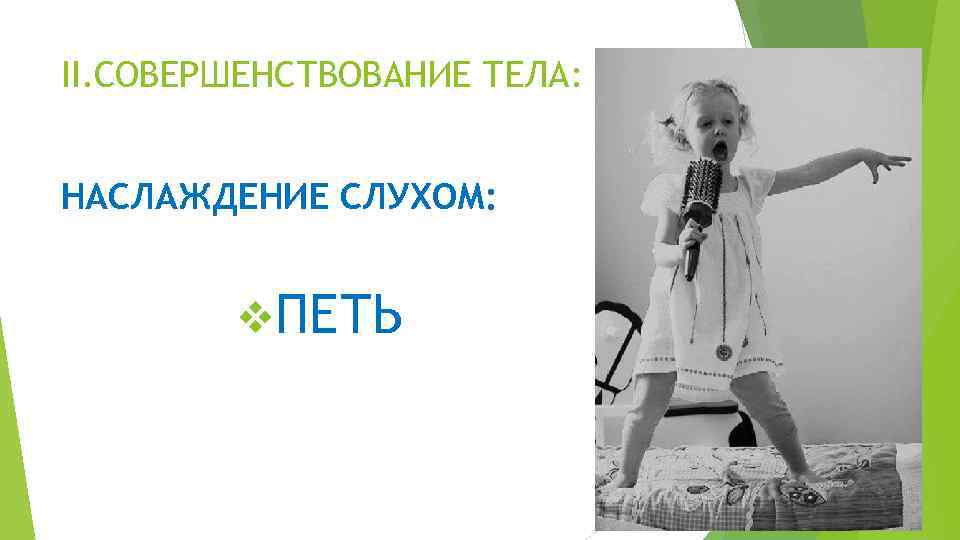 II.СОВЕРШЕНСТВОВАНИЕ ТЕЛА:

НАСЛАЖДЕНИЕ СЛУХОМ:

❖ПЕТЬ